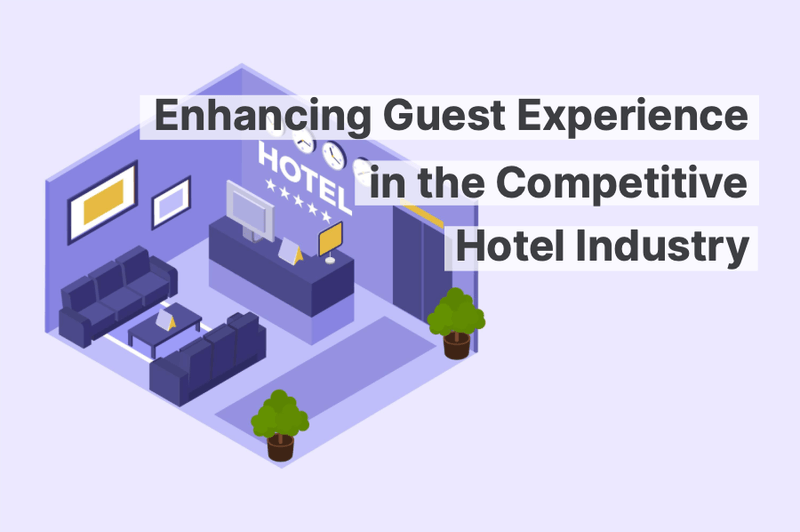 Enhancing Guest Experience in the Competitive Hotel Industry

HOTEL
★★★★★